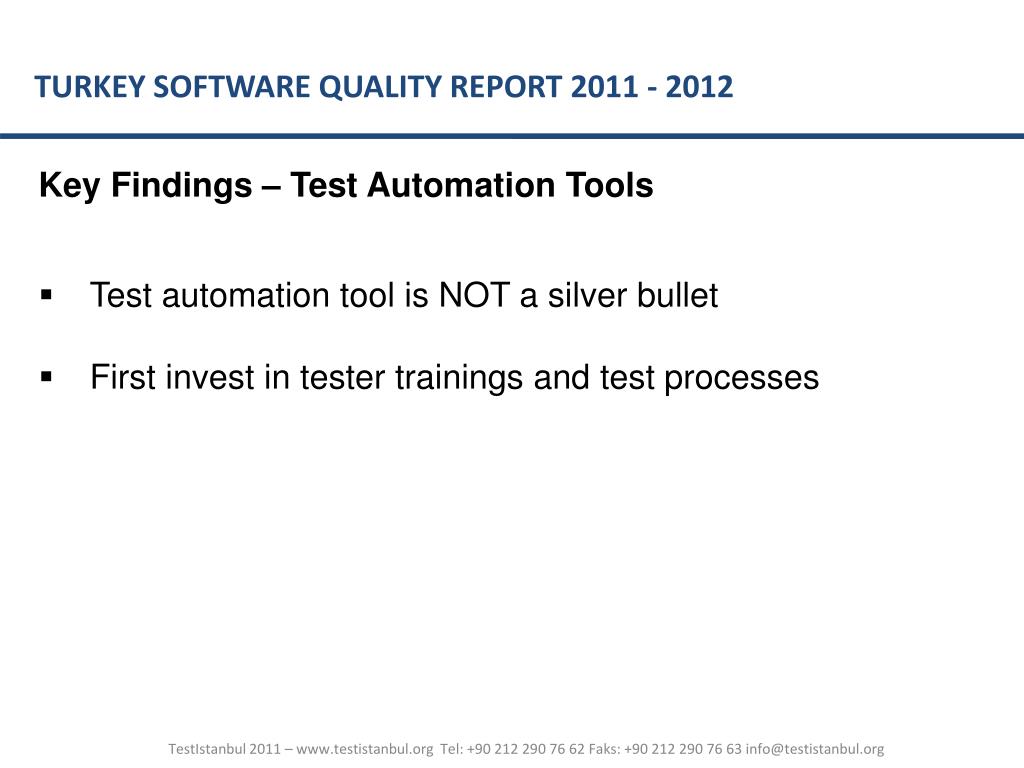 TURKEY SOFTWARE QUALITY REPORT 2011 - 2012

Key Findings – Test Automation Tools

▪ Test automation tool is NOT a silver bullet

▪ First invest in tester trainings and test processes

TestIstanbul 2011 – www.testistanbul.org Tel: +90 212 290 76 62 Faks: +90 212 290 76 63 info@testistanbul.org